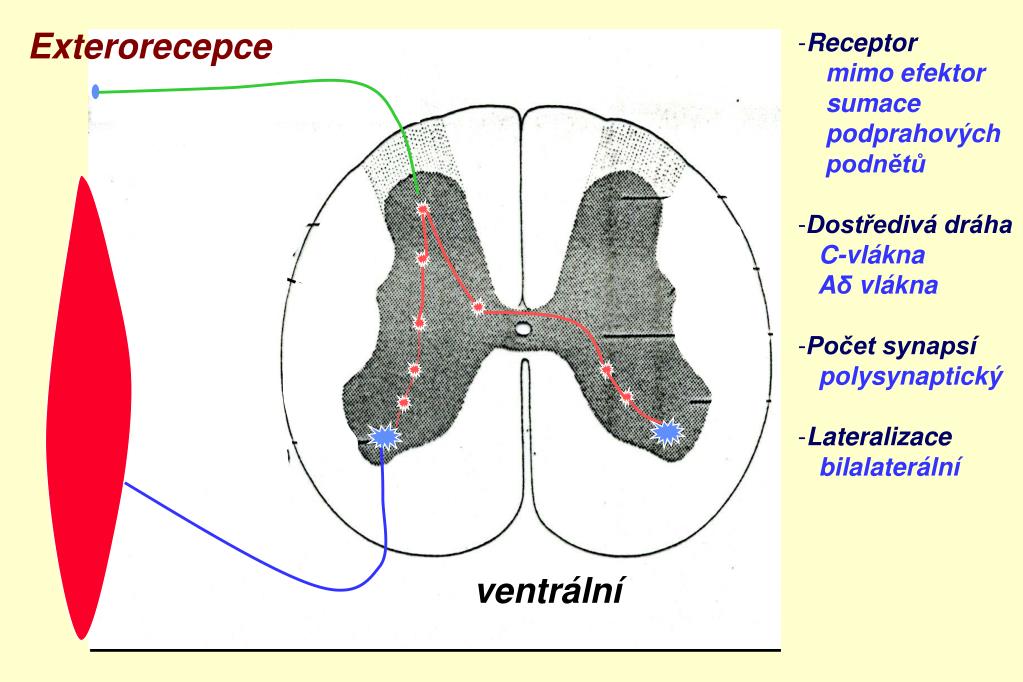 Exterorecepce

ventrální

-Receptor
mimo efektor
sumace
podprahových
podnětů

-Dostředivá dráha
C-vlákna
Aδ vlákna

-Počet synapsí
polysynaptický

-Lateralizace
bilalaterální